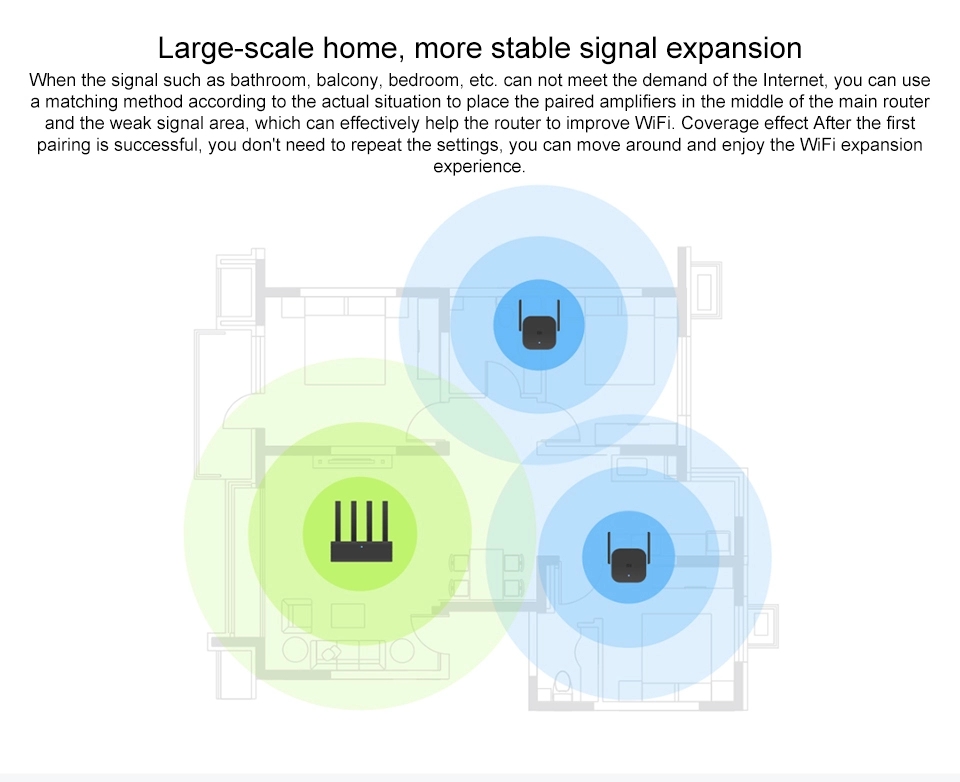 Large-scale home, more stable signal expansion

When the signal such as bathroom, balcony, bedroom, etc. can not meet the demand of the Internet, you can use a matching method according to the actual situation to place the paired amplifiers in the middle of the main router and the weak signal area, which can effectively help the router to improve WiFi. Coverage effect After the first pairing is successful, you don't need to repeat the settings, you can move around and enjoy the WiFi expansion experience.